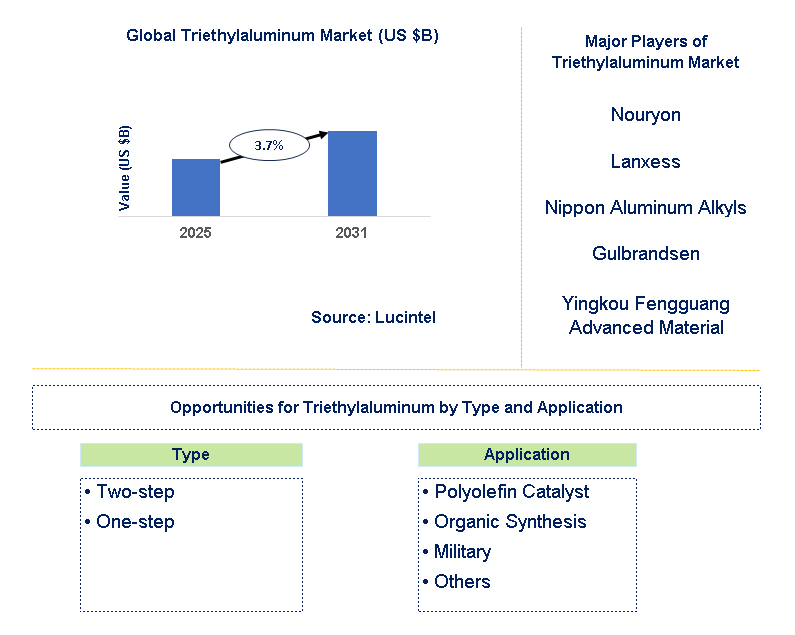 Global Triethylaluminum Market (US $B)

Value (US $B)

3.7%

2025

2031

Source: Lucintel

Major Players of Triethylaluminum Market

Nouryon

Lanxess

Nippon Aluminum Alkyls

Gulbrandsen

Yingkou Fengguang Advanced Material

Opportunities for Triethylaluminum by Type and Application

Type

• Two-step
• One-step

Application

• Polyolefin Catalyst
• Organic Synthesis
• Military
• Others